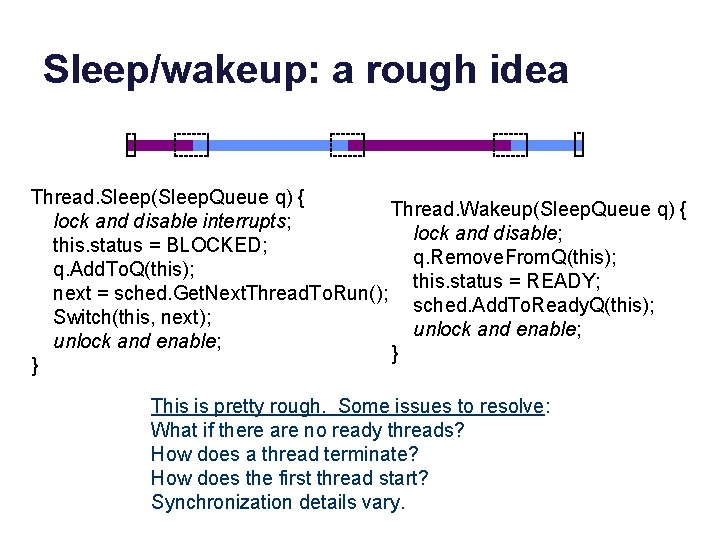 Sleep/wakeup: a rough idea

Thread.Sleep(SleepQueue q) {
lock and disable interrupts;
this.status = BLOCKED;
q.AddToQ(this);
next = sched.GetNextThreadToRun();
Switch(this, next);
unlock and enable;
}

Thread.Wakeup(SleepQueue q) {
lock and disable;
q.RemoveFromQ(this);
this.status = READY;
sched.AddToReadyQ(this);
unlock and enable;
}

This is pretty rough. Some issues to resolve:
What if there are no ready threads?
How does a thread terminate?
How does the first thread start?
Synchronization details vary.